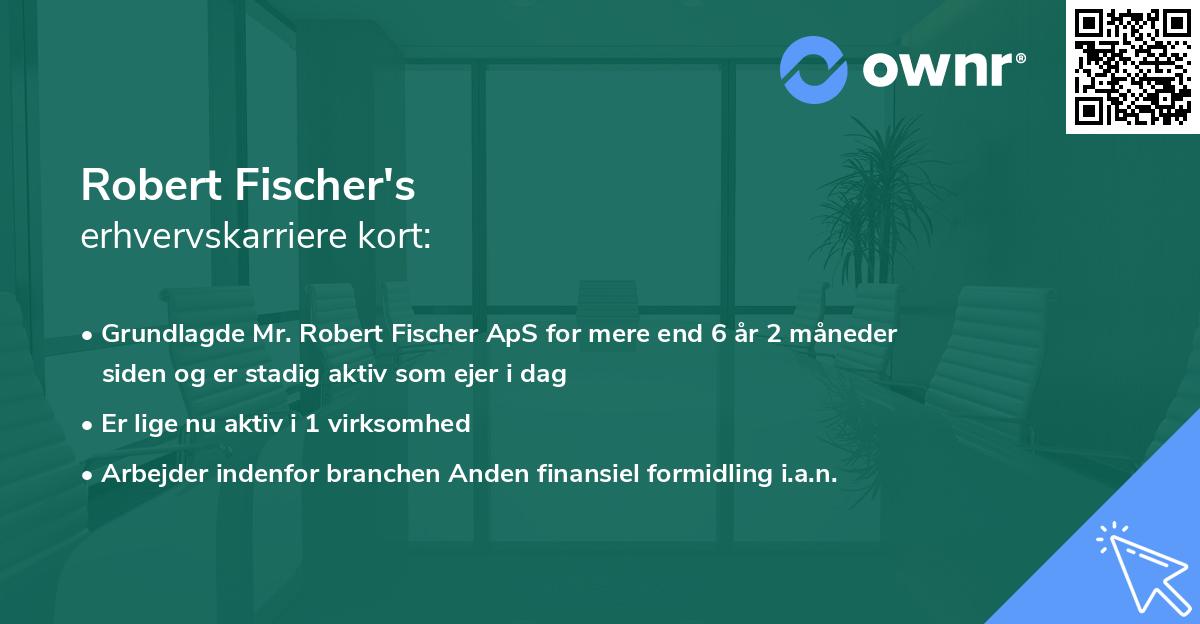 ownr®

Robert Fischer's
erhvervskarriere kort:

• Grundlagde Mr. Robert Fischer ApS for mere end 6 år 2 måneder siden og er stadig aktiv som ejer i dag

• Er lige nu aktiv i 1 virksomhed

• Arbejder indenfor branchen Anden finansiel formidling i.a.n.